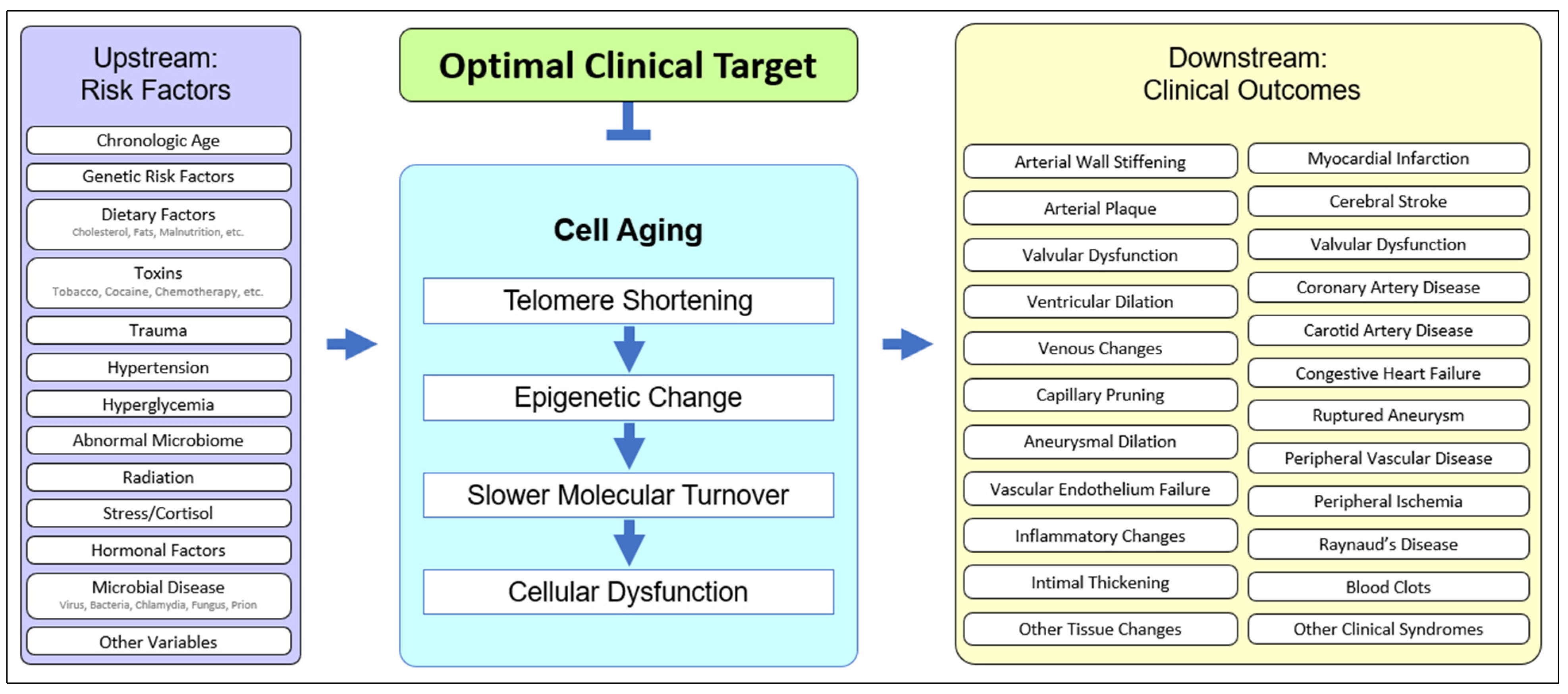 Upstream:
Risk Factors

Chronologic Age

Genetic Risk Factors

Dietary Factors
Cholesterol, Fats, Malnutrition, etc.

Toxins
Tobacco, Cocaine, Chemotherapy, etc.

Trauma

Hypertension

Hyperglycemia

Abnormal Microbiome

Radiation

Stress/Cortisol

Hormonal Factors

Microbial Disease
Virus, Bacteria, Chlamydia, Fungus, Prion

Other Variables

Optimal Clinical Target

Cell Aging

Telomere Shortening

Epigenetic Change

Slower Molecular Turnover

Cellular Dysfunction

Downstream:
Clinical Outcomes

Arterial Wall Stiffening

Arterial Plaque

Valvular Dysfunction

Ventricular Dilation

Venous Changes

Capillary Pruning

Aneurysmal Dilation

Vascular Endothelium Failure

Inflammatory Changes

Intimal Thickening

Other Tissue Changes

Myocardial Infarction

Cerebral Stroke

Valvular Dysfunction

Coronary Artery Disease

Carotid Artery Disease

Congestive Heart Failure

Ruptured Aneurysm

Peripheral Vascular Disease

Peripheral Ischemia

Raynaud's Disease

Blood Clots

Other Clinical Syndromes